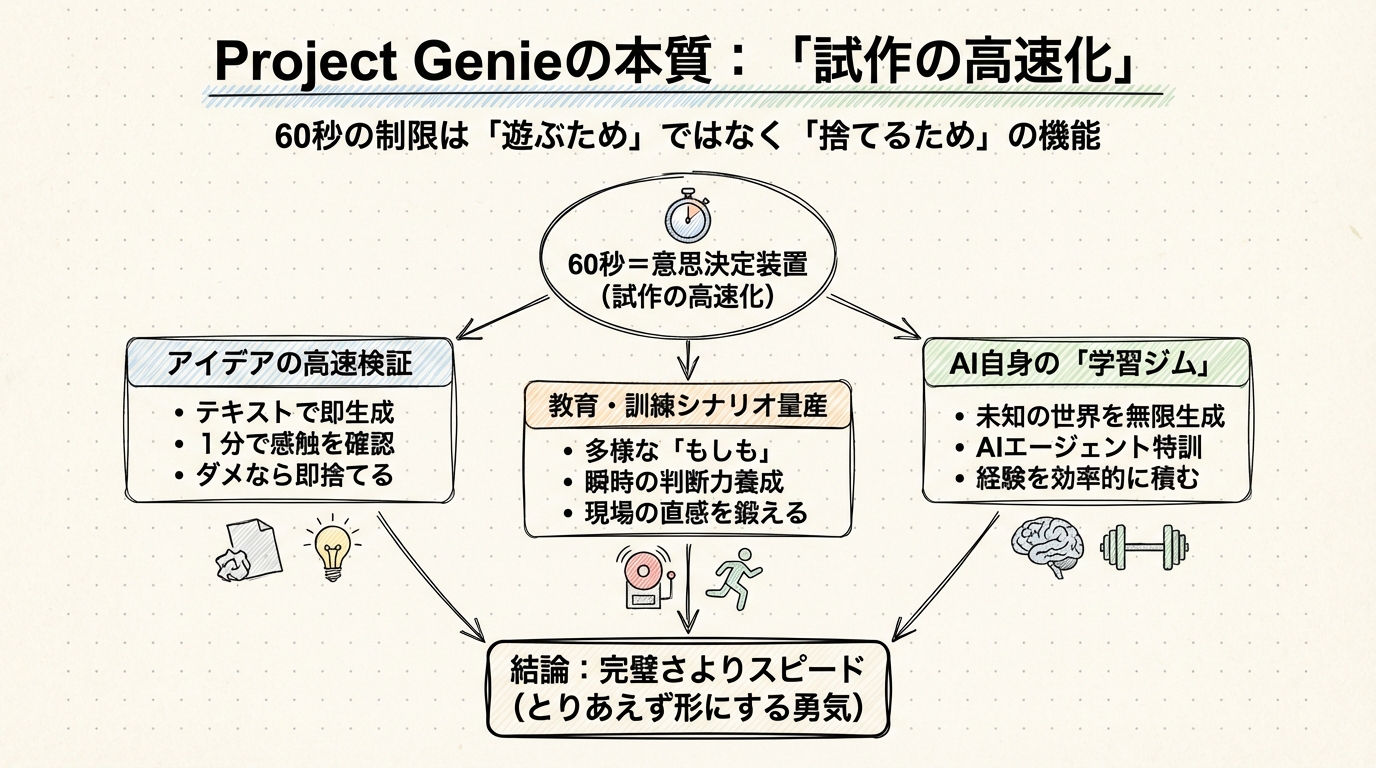 Project Genieの本質：「試作の高速化」

60秒の制限は「遊ぶため」ではなく「捨てるため」の機能

60秒＝意思決定装置
（試作の高速化）

アイデアの高速検証
• テキストで即生成
• 1分で感触を確認
• ダメなら即捨てる

教育・訓練シナリオ量産
• 多様な「もしも」
• 瞬時の判断力養成
• 現場の直感を鍛える

AI自身の「学習ジム」
• 未知の世界を無限生成
• AIエージェント特訓
• 経験を効率的に積む

結論：完璧さよりスピード
（とりあえず形にする勇気）